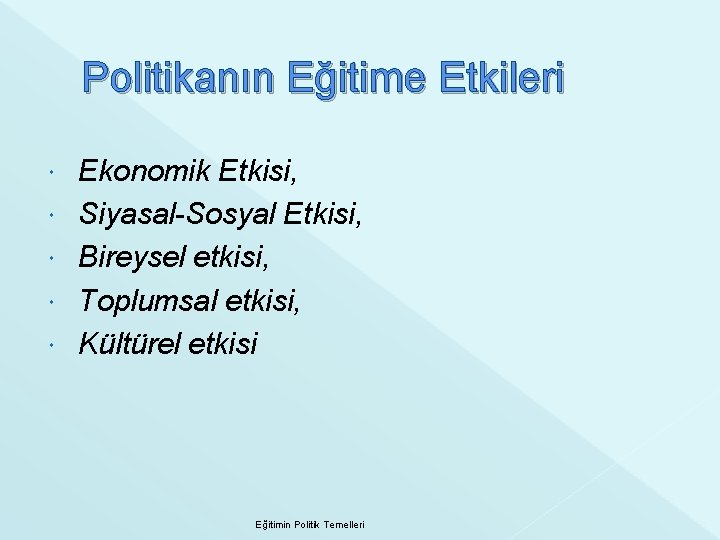 Politikanın Eğitime Etkileri

- Ekonomik Etkisi,
- Siyasal-Sosyal Etkisi,
- Bireysel etkisi,
- Toplumsal etkisi,
- Kültürel etkisi

Eğitimin Politik Temelleri